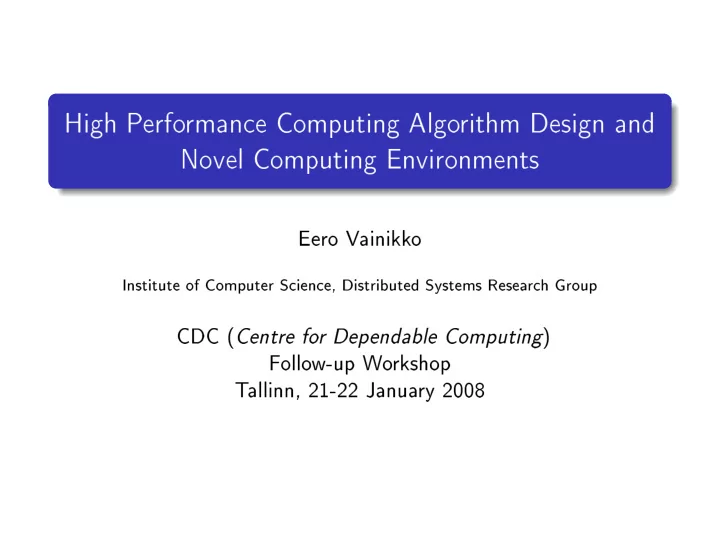 High Performance Computing Algorithm Design and Novel Computing Environments

Eero Vainikko

Institute of Computer Science, Distributed Systems Research Group

CDC (Centre for Dependable Computing)
Follow-up Workshop
Tallinn, 21-22 January 2008